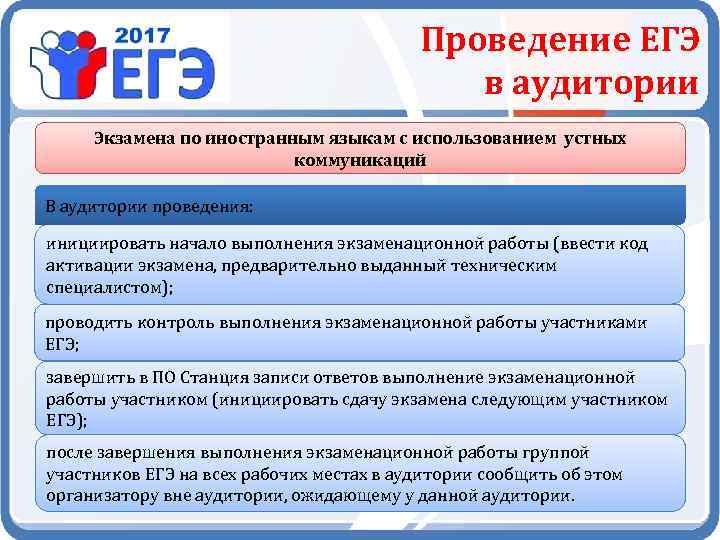 2017 ЕГЭ

Проведение ЕГЭ в аудитории

Экзамена по иностранным языкам с использованием устных коммуникаций

В аудитории проведения:

инициировать начало выполнения экзаменационной работы (ввести код активации экзамена, предварительно выданный техническим специалистом);

проводить контроль выполнения экзаменационной работы участниками ЕГЭ;

завершить в ПО Станция записи ответов выполнение экзаменационной работы участником (инициировать сдачу экзамена следующим участником ЕГЭ);

после завершения выполнения экзаменационной работы группой участников ЕГЭ на всех рабочих местах в аудитории сообщить об этом организатору вне аудитории, ожидающему у данной аудитории.